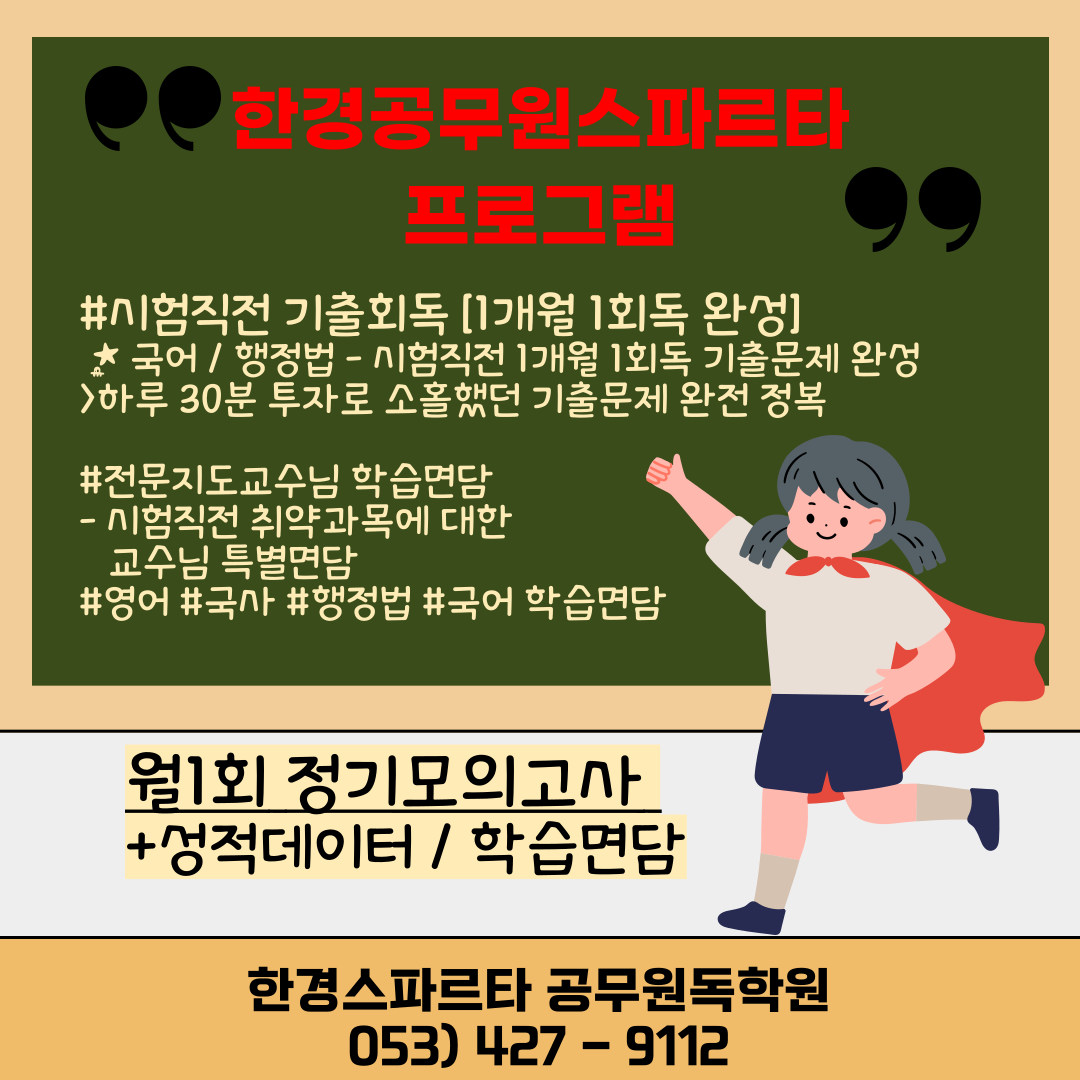 한경공무원스파르타 프로그램

#시험직전 기출회독 [1개월 1회독 완성]
★ 국어 / 행정법 - 시험직전 1개월 1회독 기출문제 완성
>하루 30분 투자로 소홀했던 기출문제 완전 정복

#전문지도교수님 학습면담
- 시험직전 취약과목에 대한 교수님 특별면담
#영어 #국사 #행정법 #국어 학습면담

월1회 정기모의고사
+성적데이터 / 학습면담

한경스파르타 공무원독학원
053) 427 - 9112